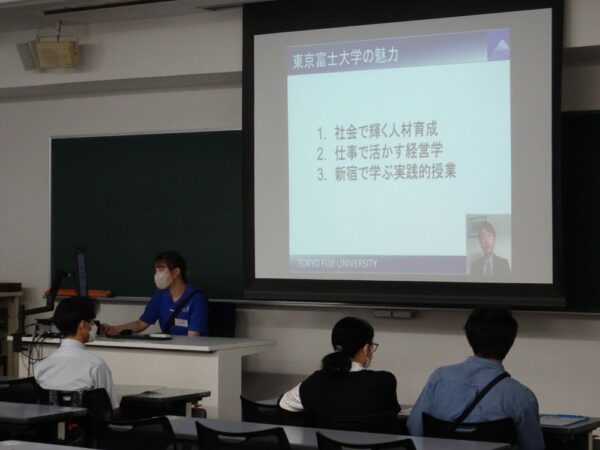 東京富士大学の魅力

1. 社会で輝く人材育成
2. 仕事で活かす経営学
3. 新宿で学ぶ実践的授業

TOKYO FUJI UNIVERSITY